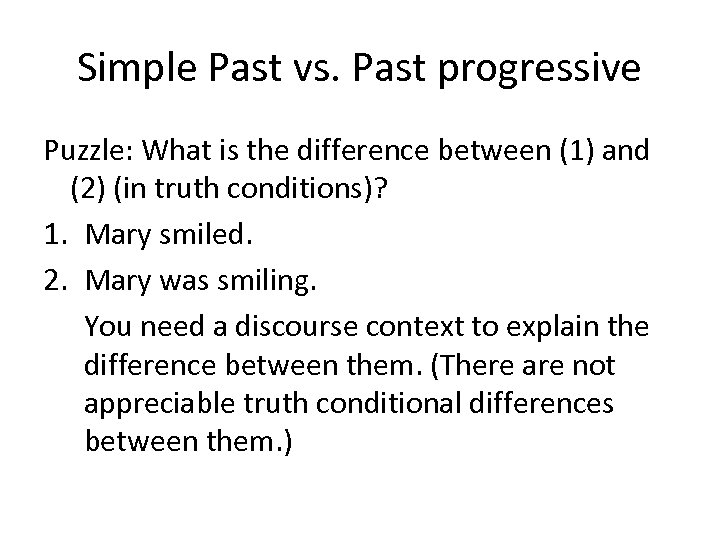 Simple Past vs. Past progressive

Puzzle: What is the difference between (1) and (2) (in truth conditions)?

1. Mary smiled.
2. Mary was smiling.

You need a discourse context to explain the difference between them. (There are not appreciable truth conditional differences between them.)